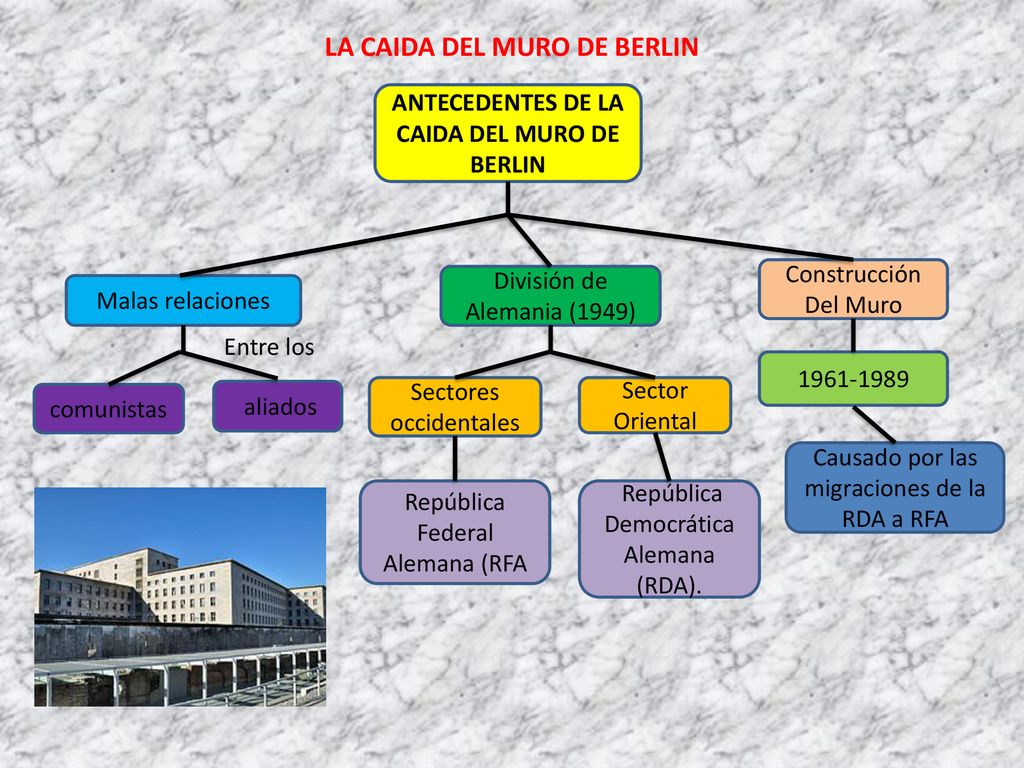 LA CAIDA DEL MURO DE BERLIN

ANTECEDENTES DE LA CAIDA DEL MURO DE BERLIN

Malas relaciones

Entre los

comunistas

aliados

División de Alemania (1949)

Sectores occidentales

República Federal Alemana (RFA

Sector Oriental

República Democrática Alemana (RDA).

Construcción Del Muro

1961-1989

Causado por las migraciones de la RDA a RFA